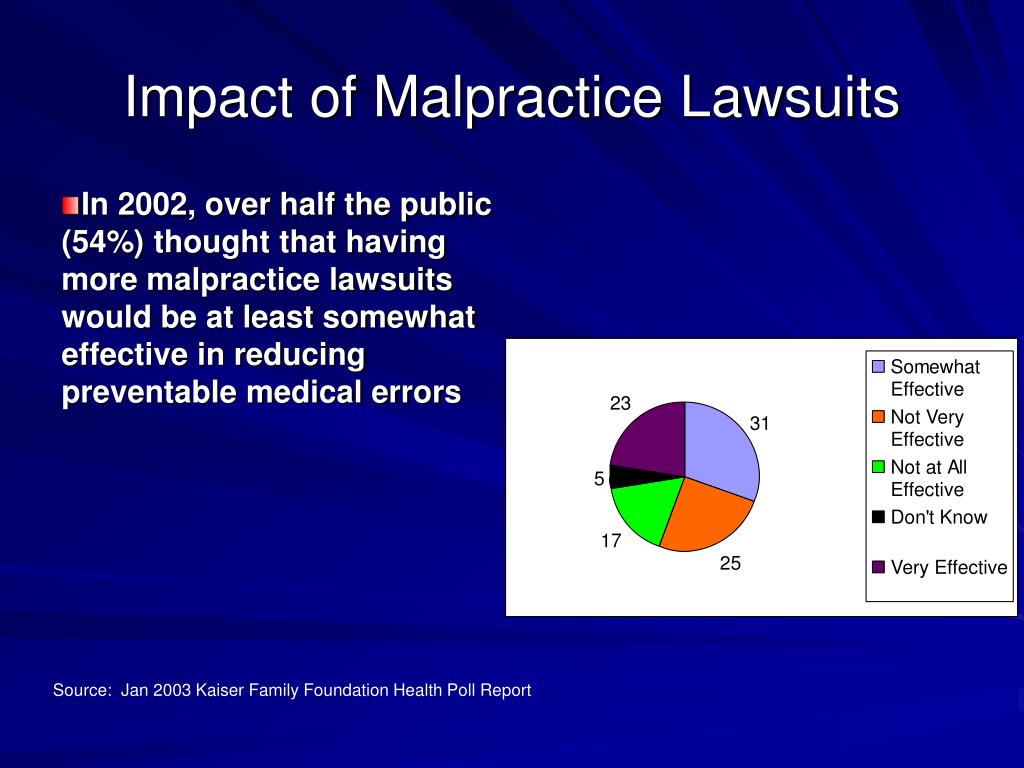 Impact of Malpractice Lawsuits

In 2002, over half the public (54%) thought that having more malpractice lawsuits would be at least somewhat effective in reducing preventable medical errors

23
31
5
17
25

Somewhat Effective
Not Very Effective
Not at All Effective
Don't Know
Very Effective

Source: Jan 2003 Kaiser Family Foundation Health Poll Report